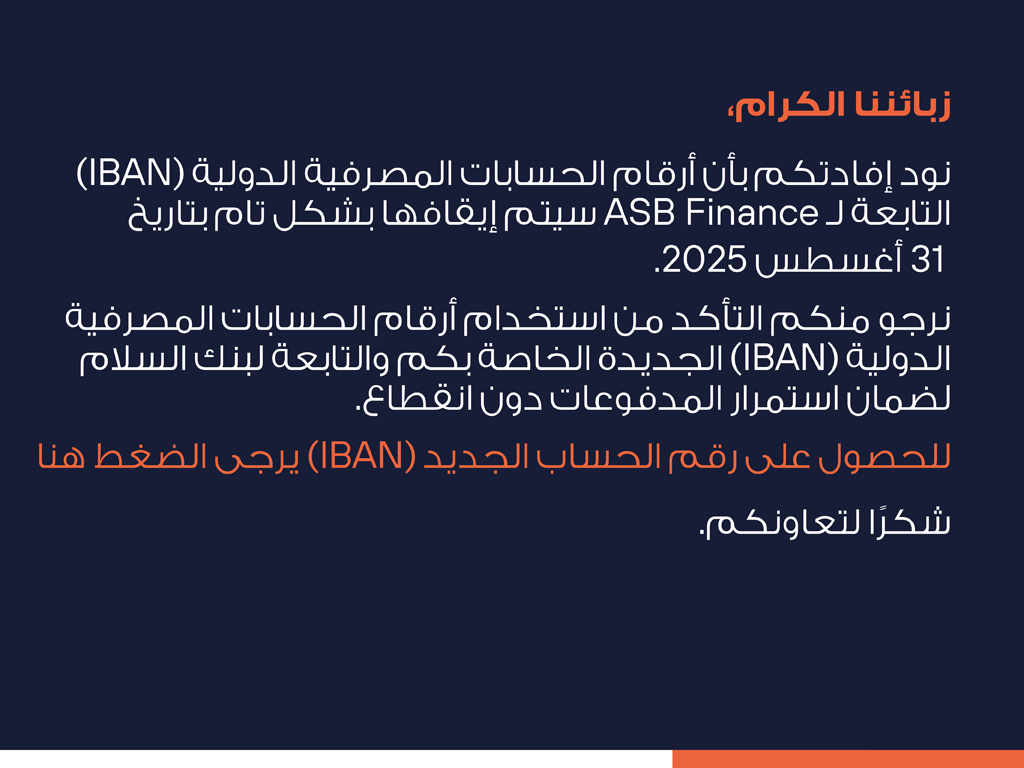 زبائننا الكرام،

نود إفادتكم بأن أرقام الحسابات المصرفية الدولية (IBAN) التابعة لـ ASB Finance سيتم إيقافها بشكل تام بتاريخ 31 أغسطس 2025.

نرجو منكم التأكد من استخدام أرقام الحسابات المصرفية الدولية (IBAN) الجديدة الخاصة بكم والتابعة لبنك السلام لضمان استمرار المدفوعات دون انقطاع.

للحصول على رقم الحساب الجديد (IBAN) يرجى الضغط هنا

شكرًا لتعاونكم.